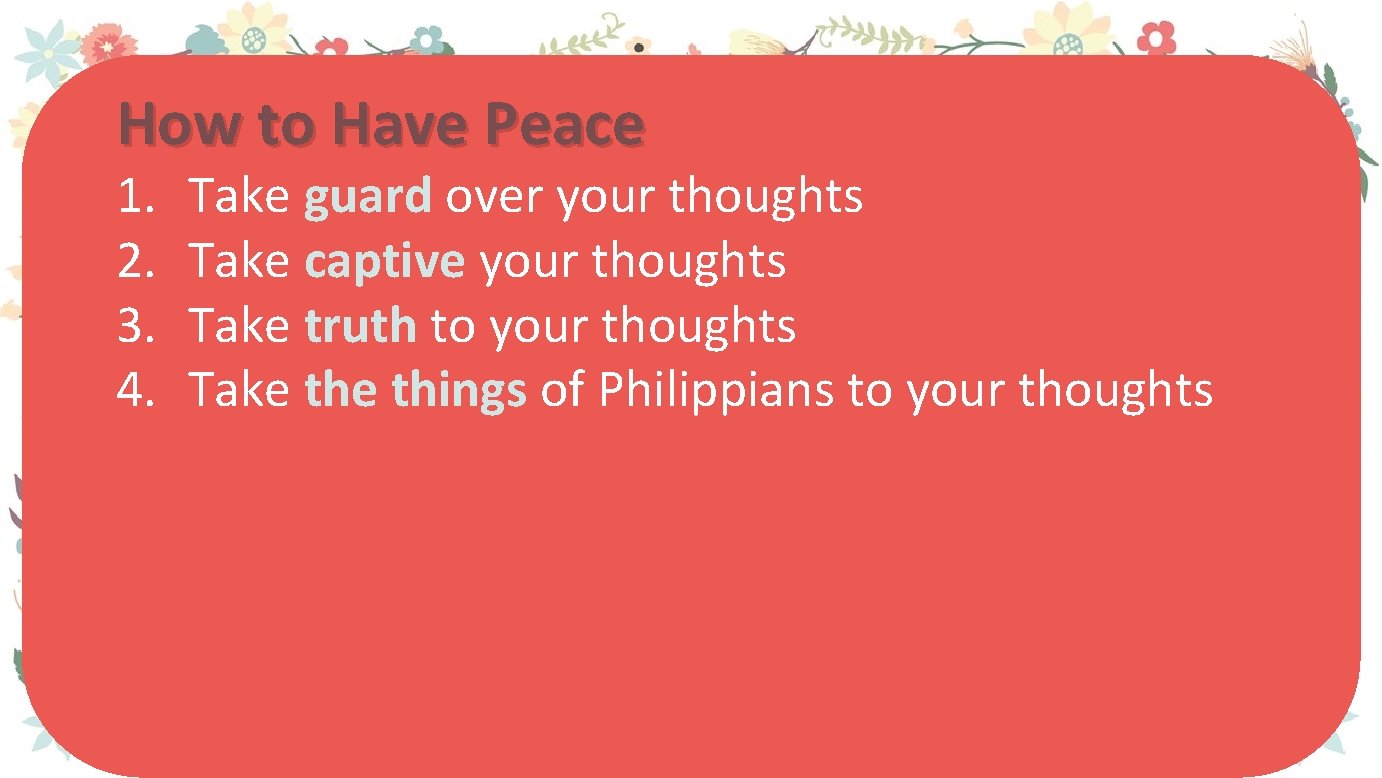 How to Have Peace

1. Take guard over your thoughts
2. Take captive your thoughts
3. Take truth to your thoughts
4. Take the things of Philippians to your thoughts